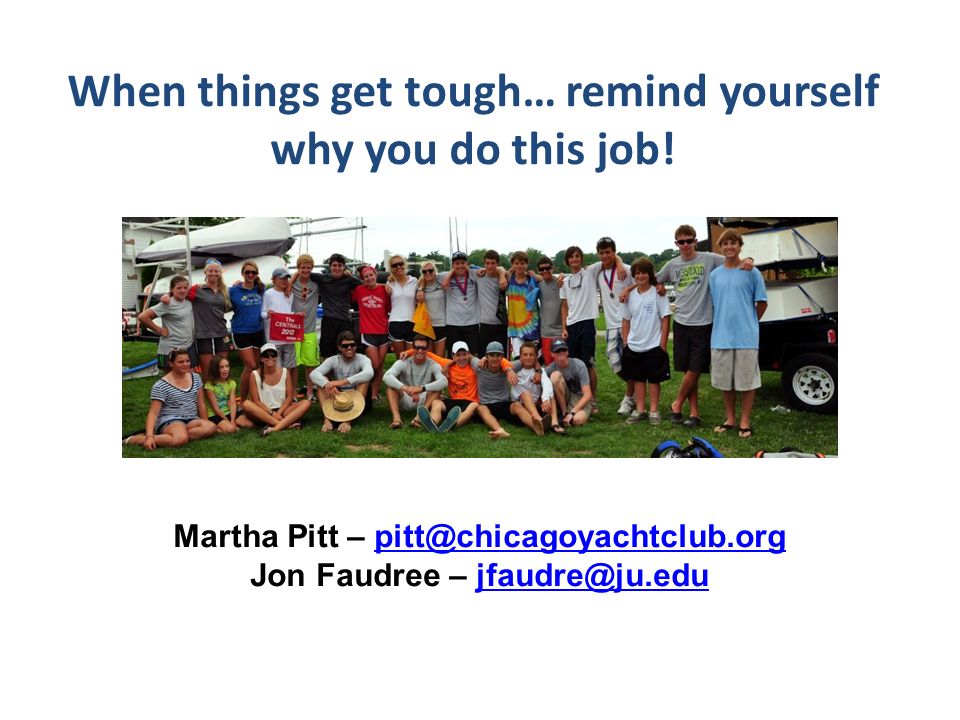 When things get tough… remind yourself why you do this job!

The CENTRALS 2012

Martha Pitt – pitt@chicagoyachtclub.org
Jon Faudree – jfaudre@ju.edu